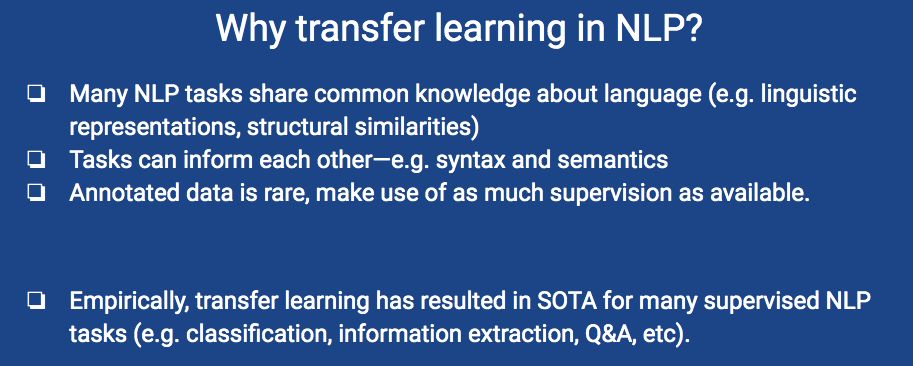 Why transfer learning in NLP?

❏ Many NLP tasks share common knowledge about language (e.g. linguistic representations, structural similarities)
❏ Tasks can inform each other—e.g. syntax and semantics
❏ Annotated data is rare, make use of as much supervision as available.

❏ Empirically, transfer learning has resulted in SOTA for many supervised NLP tasks (e.g. classification, information extraction, Q&A, etc).